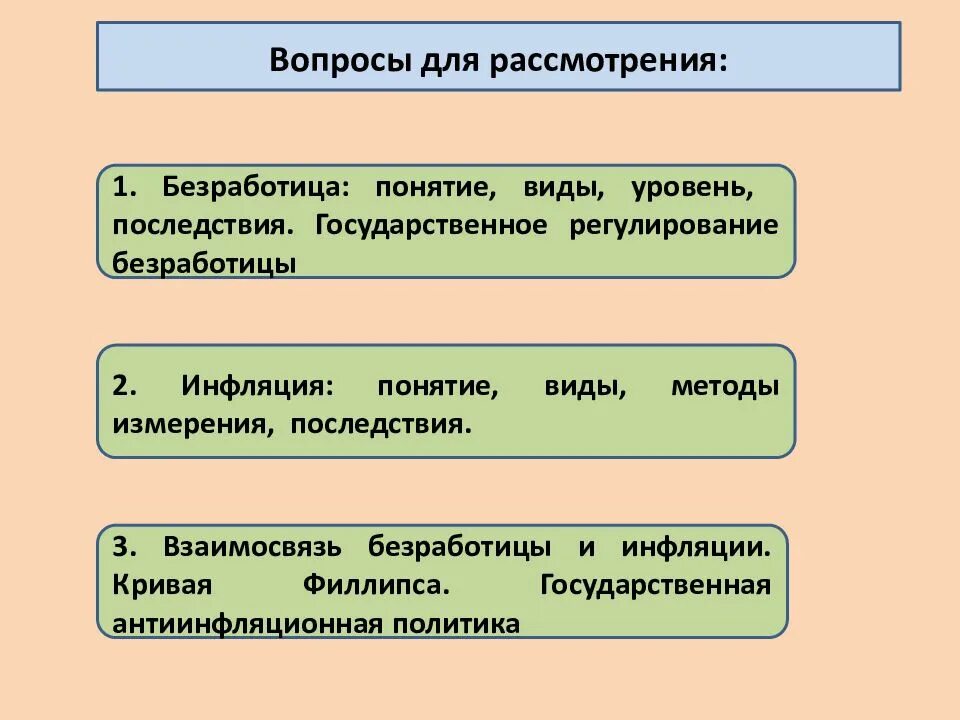 Вопросы для рассмотрения:

1. Безработица: понятие, виды, уровень, последствия. Государственное регулирование безработицы

2. Инфляция: понятие, виды, методы измерения, последствия.

3. Взаимосвязь безработицы и инфляции. Кривая Филлипса. Государственная антиинфляционная политика